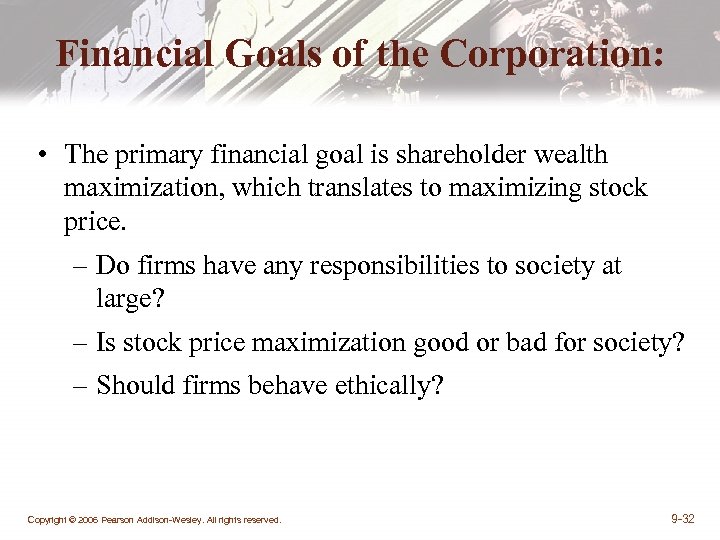 Financial Goals of the Corporation:

• The primary financial goal is shareholder wealth maximization, which translates to maximizing stock price.

– Do firms have any responsibilities to society at large?

– Is stock price maximization good or bad for society?

– Should firms behave ethically?

Copyright © 2006 Pearson Addison-Wesley. All rights reserved.

9-32